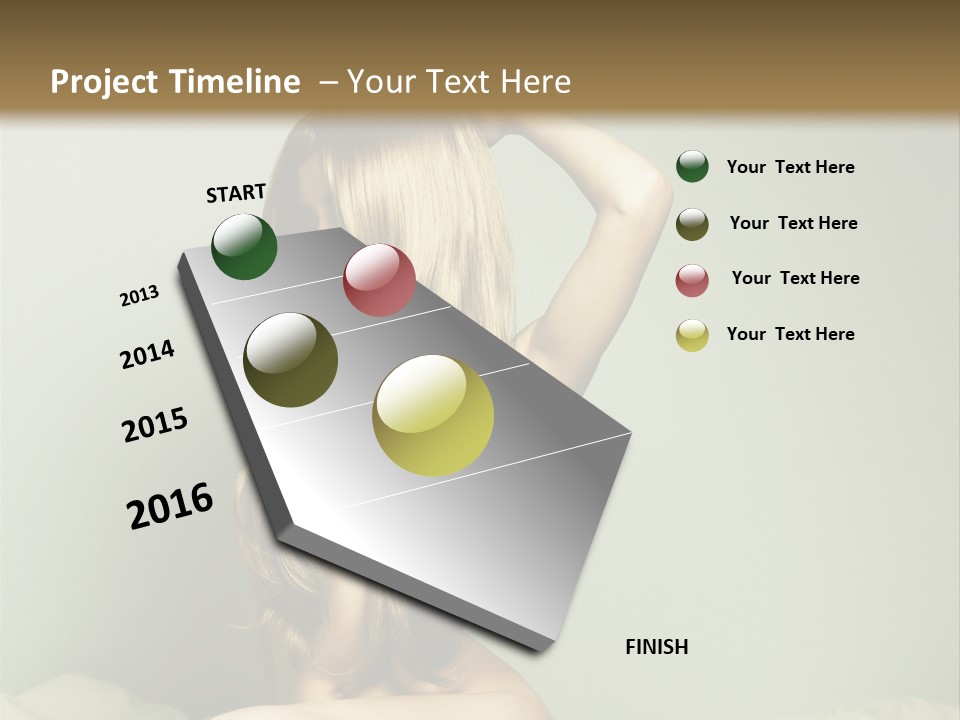 Project Timeline – Your Text Here

START

2013

2014

2015

2016

FINISH

Your Text Here

Your Text Here

Your Text Here

Your Text Here